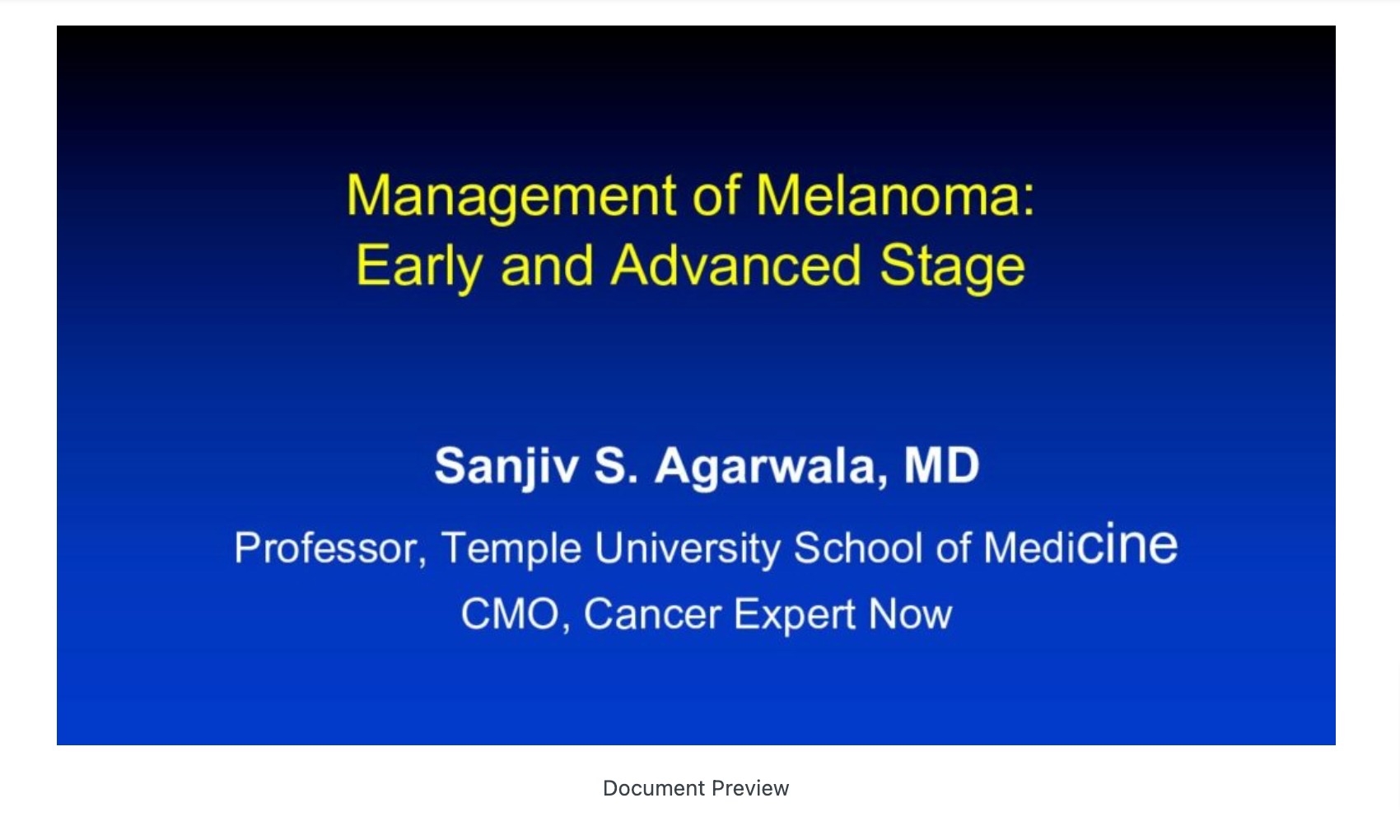 Management of Melanoma:
Early and Advanced Stage

Sanjiv S. Agarwala, MD

Professor, Temple University School of Medicine

CMO, Cancer Expert Now

Document Preview